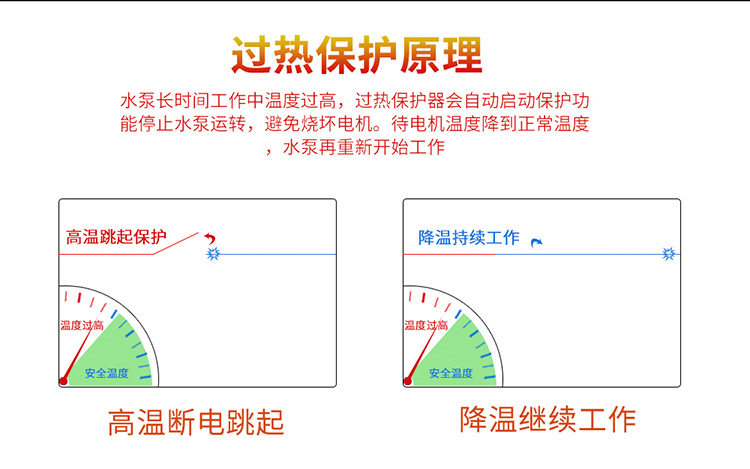 过热保护原理

水泵长时间工作中温度过高，过热保护器会自动启动保护功能停止水泵运转，避免烧坏电机。待电机温度降到正常温度，水泵再重新开始工作

高温跳起保护

温度过高

安全温度

高温断电跳起

降温持续工作

温度过高

安全温度

降温继续工作